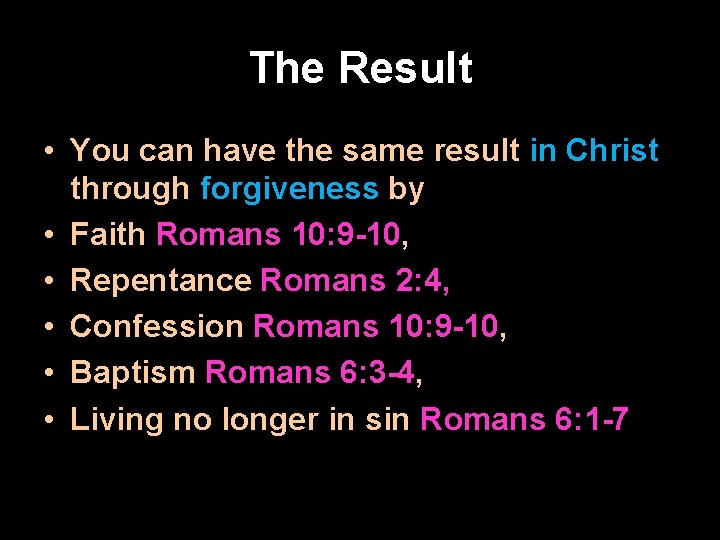 The Result

• You can have the same result in Christ through forgiveness by
• Faith Romans 10:9-10,
• Repentance Romans 2:4,
• Confession Romans 10:9-10,
• Baptism Romans 6:3-4,
• Living no longer in sin Romans 6:1-7